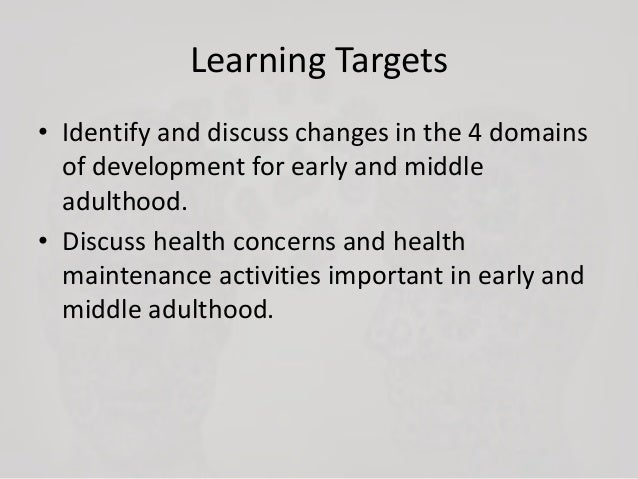 Learning Targets

• Identify and discuss changes in the 4 domains of development for early and middle adulthood.
• Discuss health concerns and health maintenance activities important in early and middle adulthood.